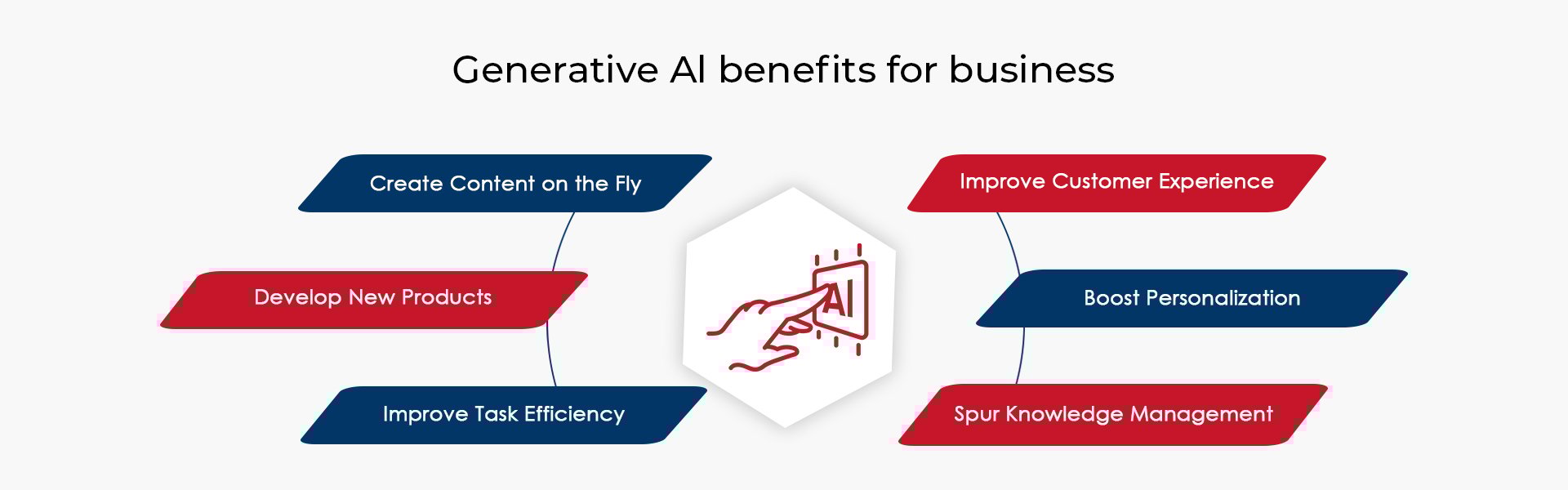 Generative AI benefits for business

Create Content on the Fly

Develop New Products

Improve Task Efficiency

AI

Improve Customer Experience

Boost Personalization

Spur Knowledge Management